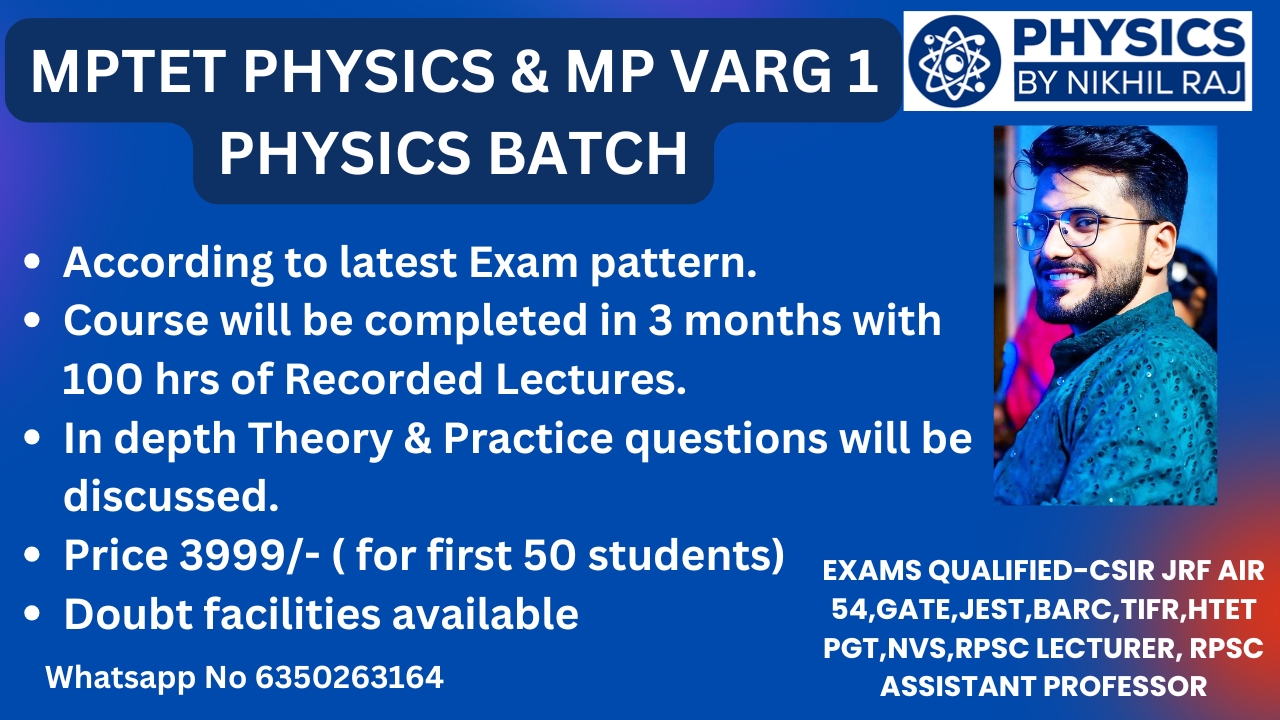 MPTET PHYSICS & MP VARG 1 PHYSICS BATCH

PHYSICS BY NIKHIL RAJ

- According to latest Exam pattern.
- Course will be completed in 3 months with 100 hrs of Recorded Lectures.
- In depth Theory & Practice questions will be discussed.
- Price 3999/- ( for first 50 students)
- Doubt facilities available

Whatsapp No 6350263164

EXAMS QUALIFIED-CSIR JRF AIR 54,GATE,JEST,BARC,TIFR,HTET PGT,NVS,RPSC LECTURER, RPSC ASSISTANT PROFESSOR